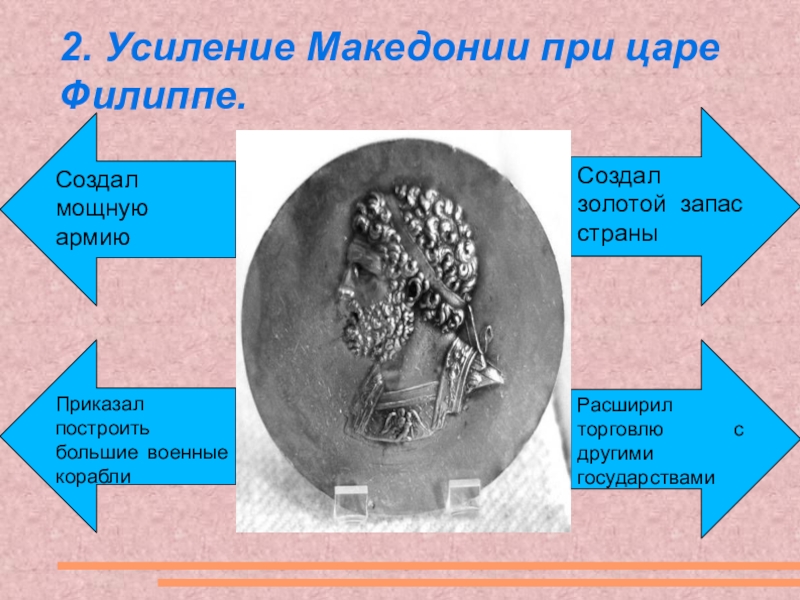 2. Усиление Македонии при царе Филиппе.

Создал мощную армию

Создал золотой запас страны

Приказал построить большие военные корабли

Расширил торговлю с другими государствами